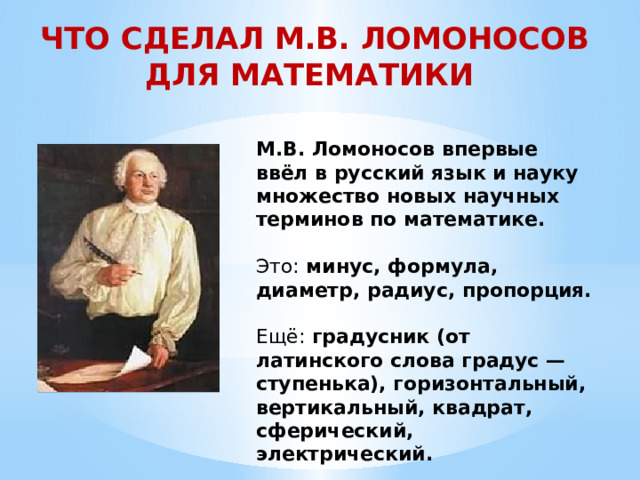 ЧТО СДЕЛАЛ М.В. ЛОМОНОСОВ ДЛЯ МАТЕМАТИКИ

М.В. Ломоносов впервые ввёл в русский язык и науку множество новых научных терминов по математике.

Это: минус, формула, диаметр, радиус, пропорция.

Ещё: градусник (от латинского слова градус — ступенька), горизонтальный, вертикальный, квадрат, сферический, электрический.